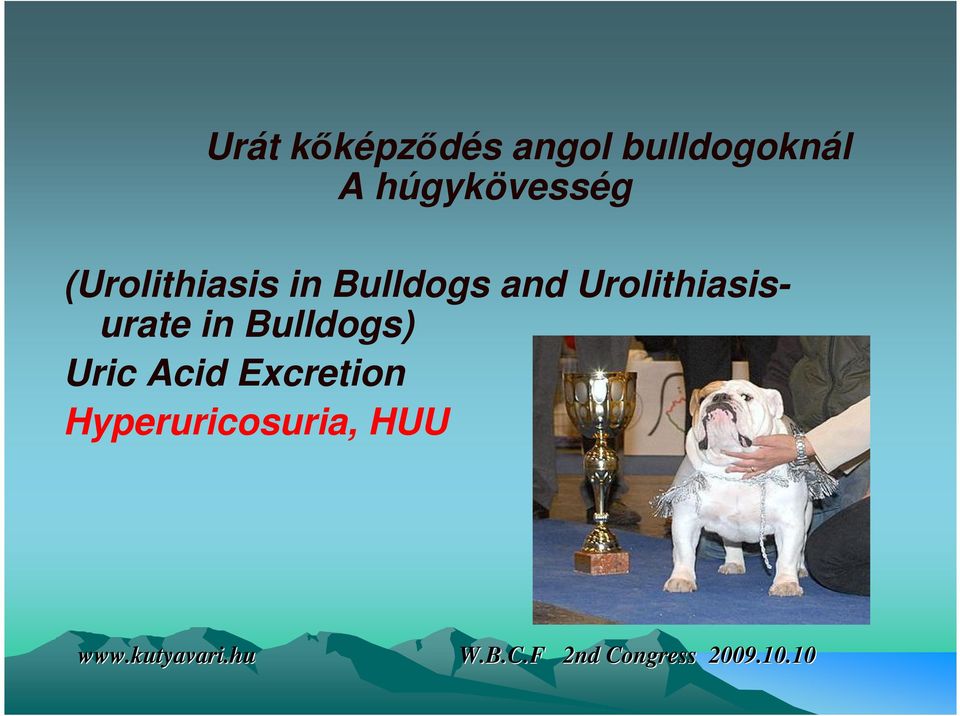 Urát kőképződés angol bulldogoknál
A húgykövesség

(Urolithiasis in Bulldogs and Urolithiasis-urate in Bulldogs)
Uric Acid Excretion
Hyperuricosuria, HUU

www.kutyavari.hu W.B.C.F 2nd Congress 2009.10.10